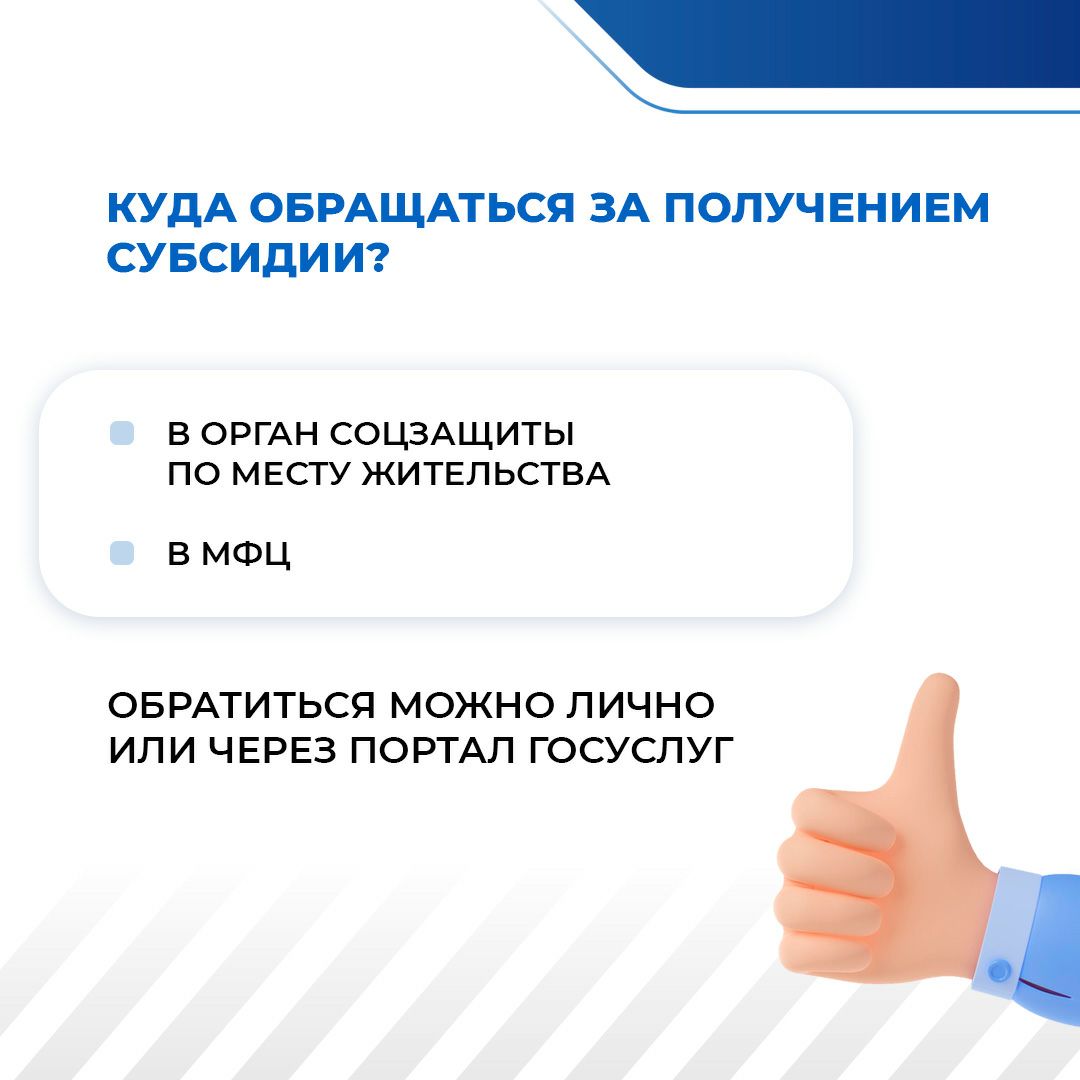 КУДА ОБРАЩАТЬСЯ ЗА ПОЛУЧЕНИЕМ СУБСИДИИ?

В ОРГАН СОЦЗАЩИТЫ ПО МЕСТУ ЖИТЕЛЬСТВА

В МФЦ

ОБРАТИТЬСЯ МОЖНО ЛИЧНО ИЛИ ЧЕРЕЗ ПОРТАЛ ГОСУСЛУГ